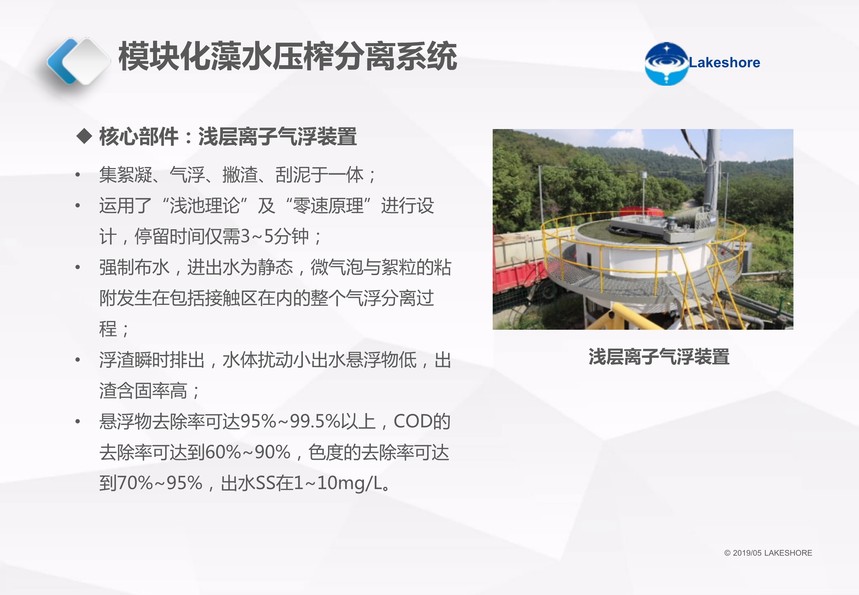 模块化藻水压榨分离系统

Lakeshore

◆ 核心部件：浅层离子气浮装置

• 集絮凝、气浮、撇渣、刮泥于一体；
• 运用了“浅池理论”及“零速原理”进行设计，停留时间仅需3~5分钟；
• 强制布水，进出水为静态，微气泡与絮粒的粘附发生在包括接触区在内的整个气浮分离过程；
• 浮渣瞬时排出，水体扰动小出水悬浮物低，出渣含固率高；
• 悬浮物去除率可达95%~99.5%以上，COD的去除率可达到60%~90%，色度的去除率可达到70%~95%，出水SS在1~10mg/L。

浅层离子气浮装置

© 2019/05 LAKESHORE